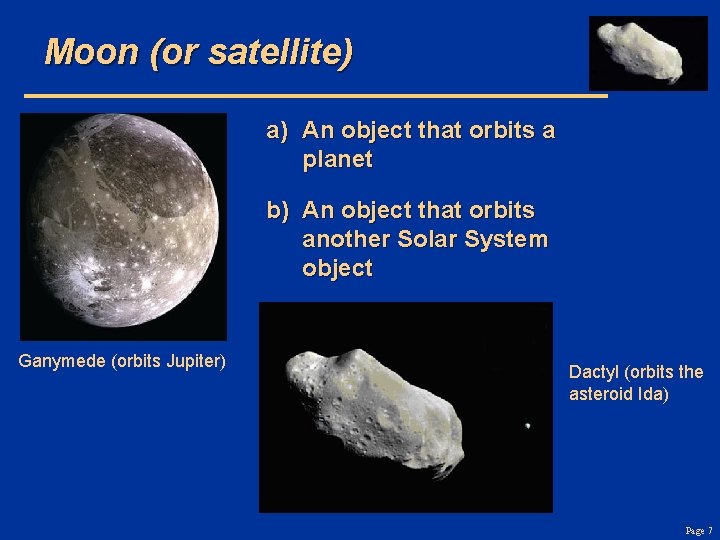 Moon (or satellite)

a) An object that orbits a planet

b) An object that orbits another Solar System object

Ganymede (orbits Jupiter)

Dactyl (orbits the asteroid Ida)

Page 7